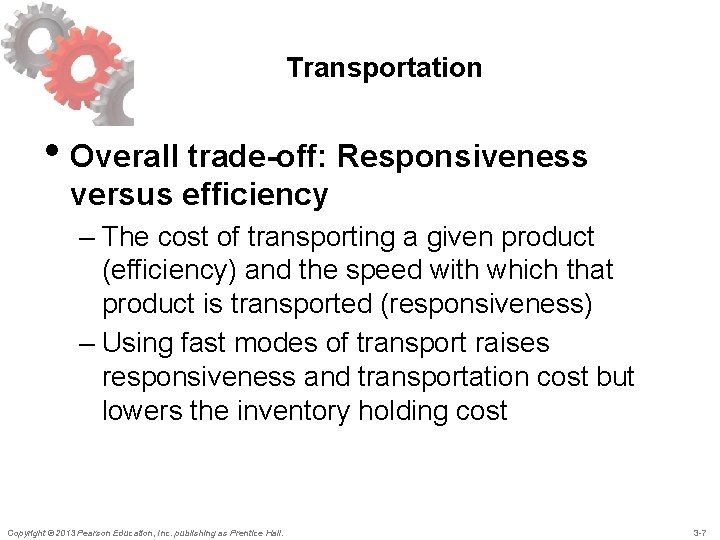 Transportation

• Overall trade-off: Responsiveness versus efficiency

– The cost of transporting a given product (efficiency) and the speed with which that product is transported (responsiveness)

– Using fast modes of transport raises responsiveness and transportation cost but lowers the inventory holding cost

Copyright © 2013 Pearson Education, Inc. publishing as Prentice Hall.

3-7